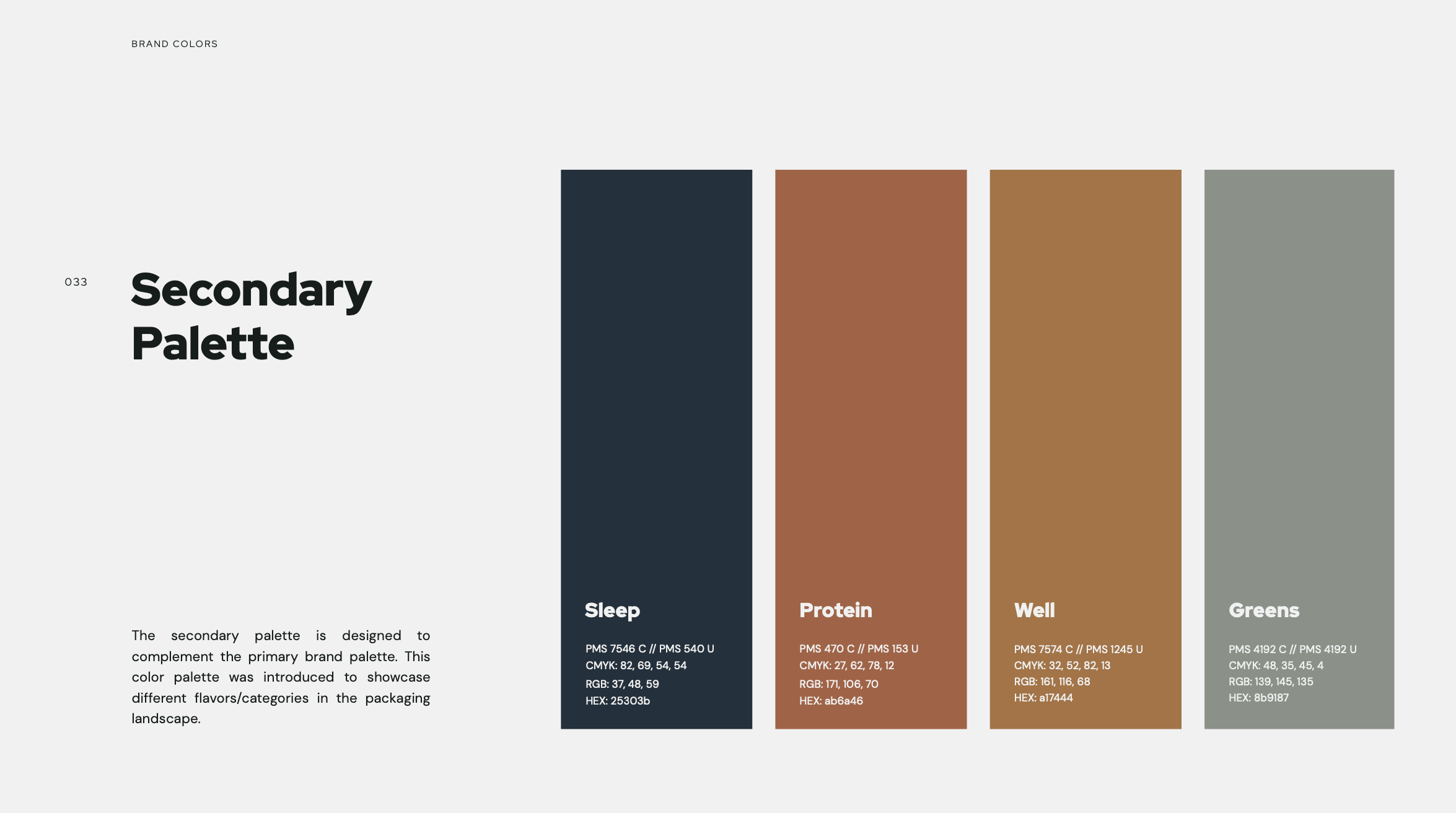 BRAND COLORS

033

Secondary Palette

The secondary palette is designed to complement the primary brand palette. This color palette was introduced to showcase different flavors/categories in the packaging landscape.

Sleep

PMS 7546 C // PMS 540 U
CMYK: 82, 69, 54, 54
RGB: 37, 48, 59
HEX: 25303b

Protein

PMS 470 C // PMS 153 U
CMYK: 27, 62, 78, 12
RGB: 171, 106, 70
HEX: ab6a46

Well

PMS 7574 C // PMS 1245 U
CMYK: 32, 52, 82, 13
RGB: 161, 116, 68
HEX: a17444

Greens

PMS 4192 C // PMS 4192 U
CMYK: 48, 35, 45, 4
RGB: 139, 145, 135
HEX: 8b9187